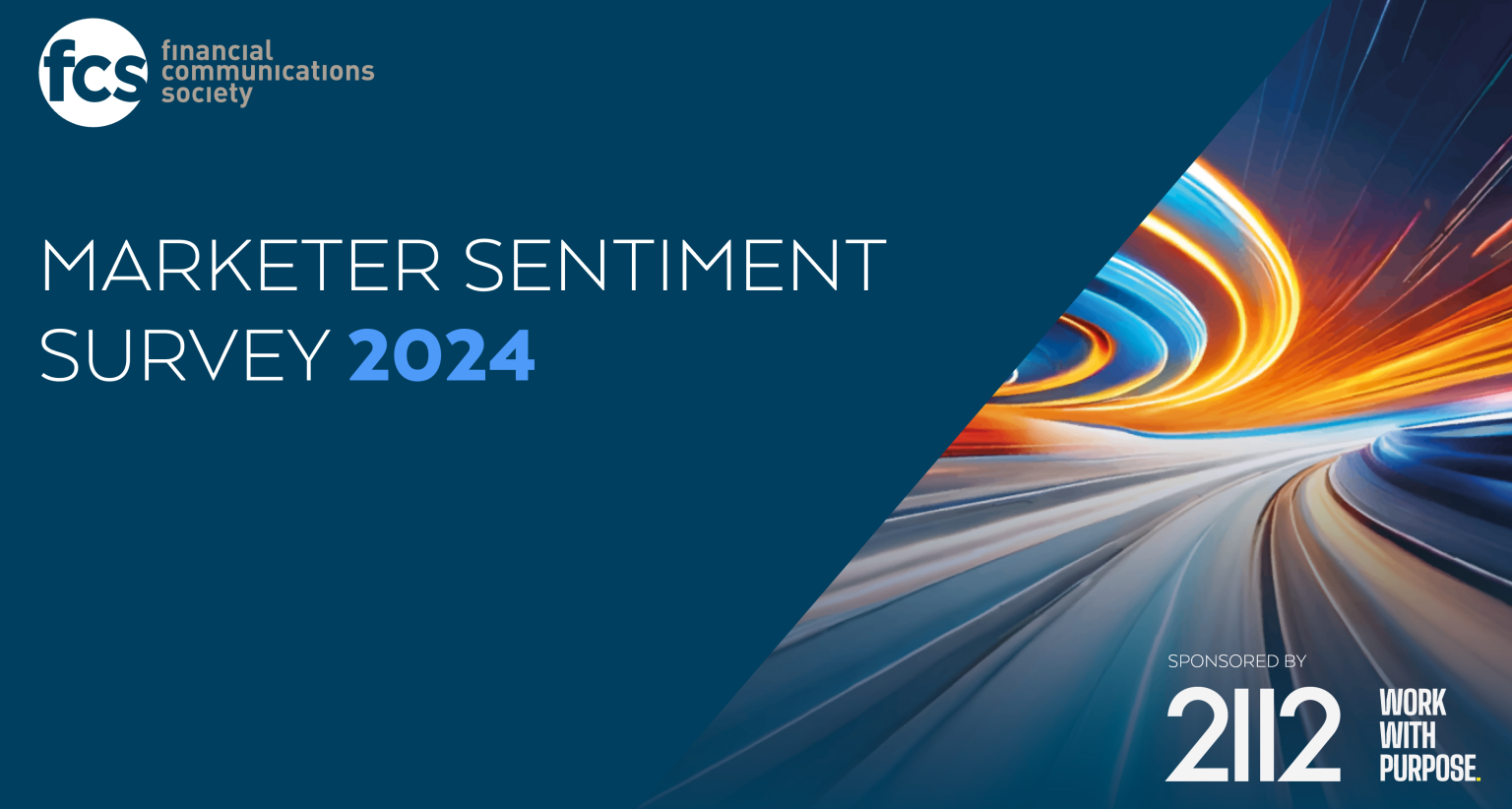 fcs financial communications society

MARKETER SENTIMENT SURVEY 2024

SPONSORED BY

2112 WORK WITH PURPOSE.